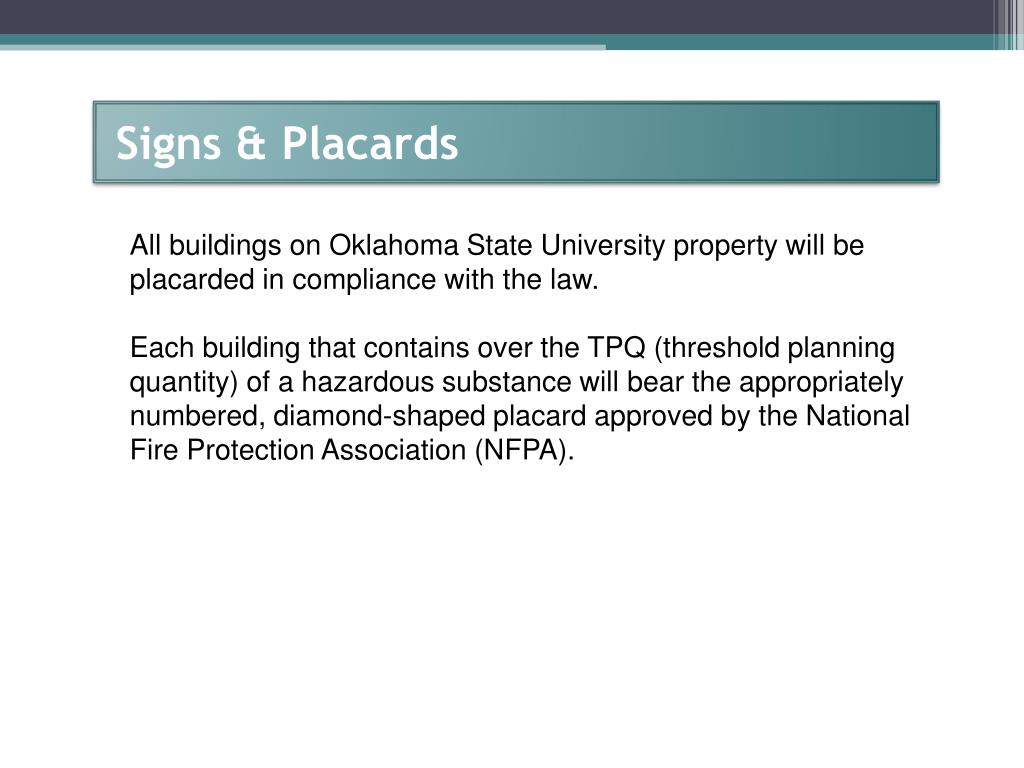 Signs & Placards

All buildings on Oklahoma State University property will be placarded in compliance with the law.

Each building that contains over the TPQ (threshold planning quantity) of a hazardous substance will bear the appropriately numbered, diamond-shaped placard approved by the National Fire Protection Association (NFPA).